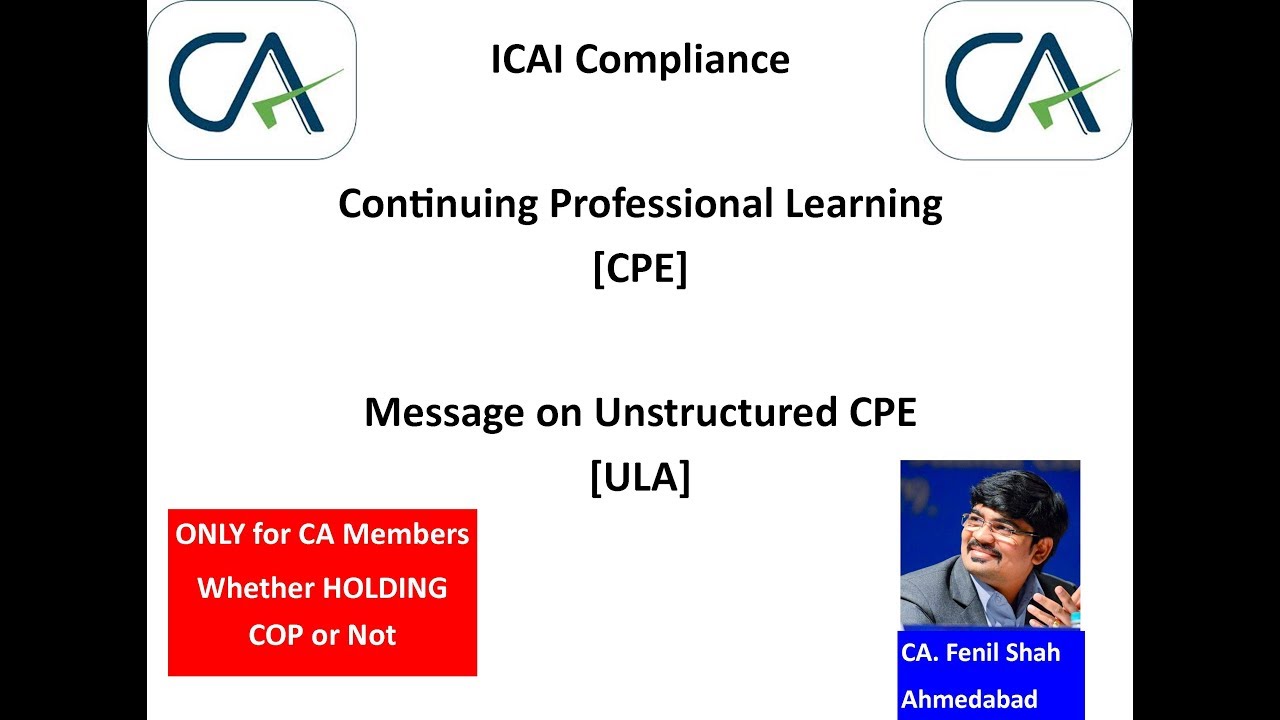 CA

ICAI Compliance

CA

Continuing Professional Learning
[CPE]

Message on Unstructured CPE
[ULA]

ONLY for CA Members
Whether HOLDING
COP or Not

CA. Fenil Shah
Ahmedabad